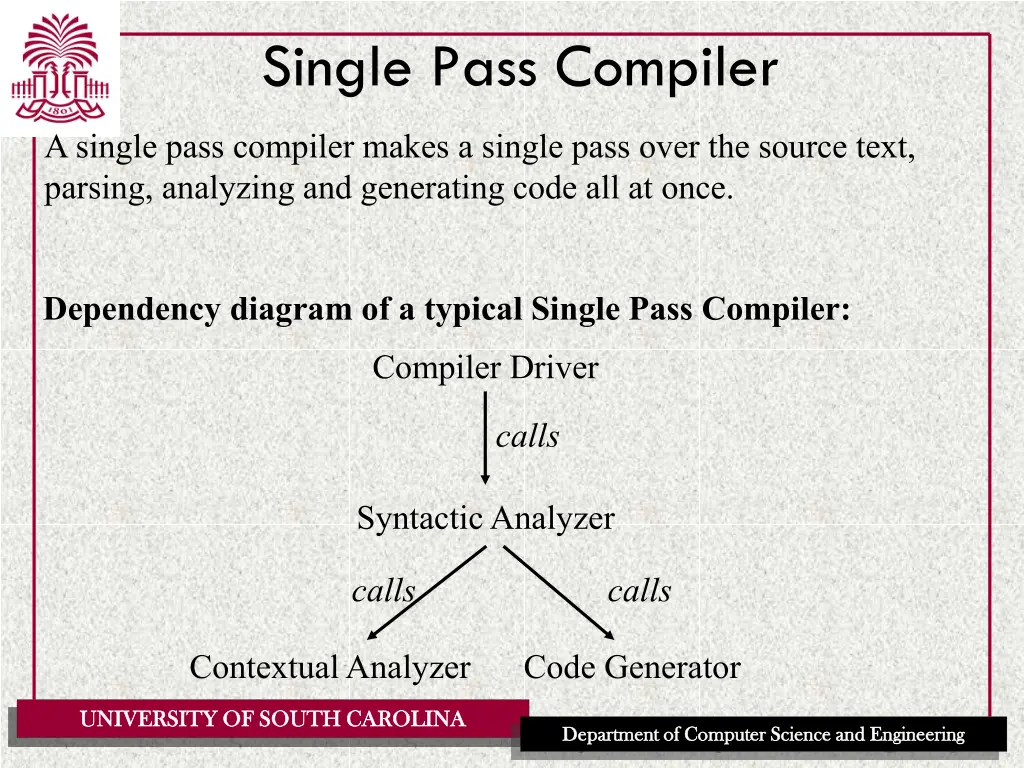 1801

Single Pass Compiler

A single pass compiler makes a single pass over the source text, parsing, analyzing and generating code all at once.

Dependency diagram of a typical Single Pass Compiler:

Compiler Driver

calls

Syntactic Analyzer

calls

calls

Contextual Analyzer

Code Generator

UNIVERSITY OF SOUTH CAROLINA

Department of Computer Science and Engineering